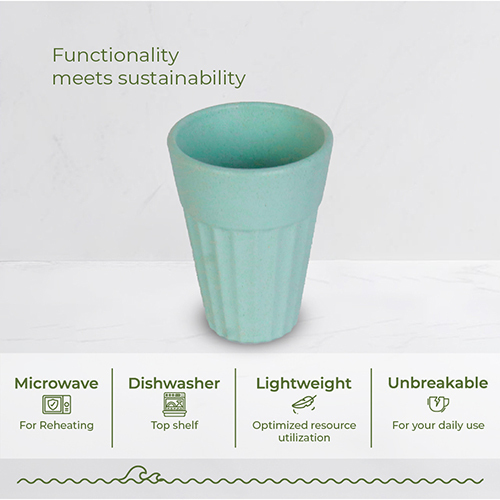 Functionality
meets sustainability

Microwave
For Reheating

Dishwasher
Top shelf

Lightweight
Optimized resource utilization

Unbreakable
For your daily use